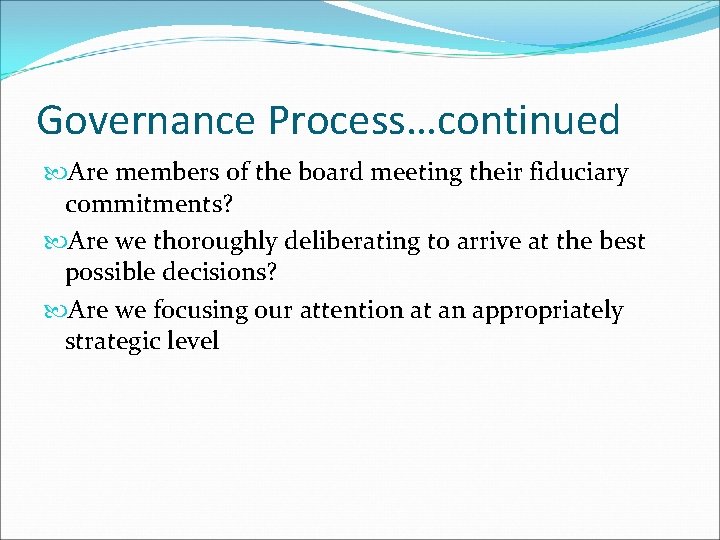 Governance Process…continued

Are members of the board meeting their fiduciary commitments?

Are we thoroughly deliberating to arrive at the best possible decisions?

Are we focusing our attention at an appropriately strategic level